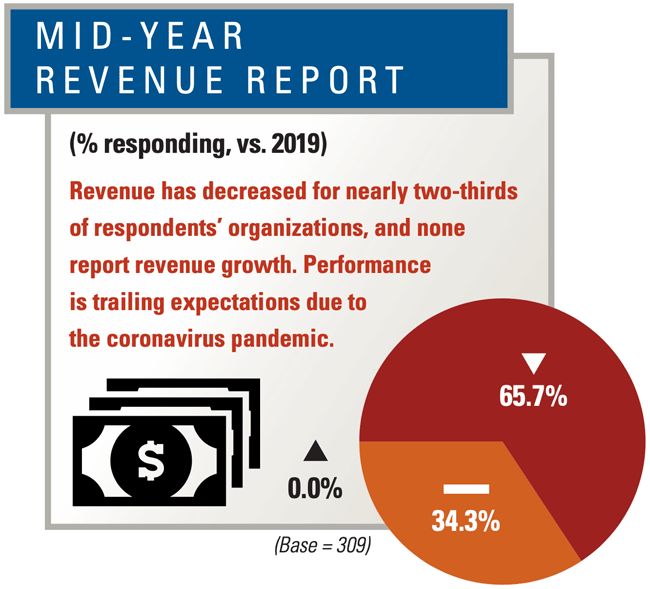 MID-YEAR REVENUE REPORT

(% responding, vs. 2019)

Revenue has decreased for nearly two-thirds of respondents' organizations, and none report revenue growth. Performance is trailing expectations due to the coronavirus pandemic.

$

▲ 0.0%

▼ 65.7%

— 34.3%

(Base = 309)